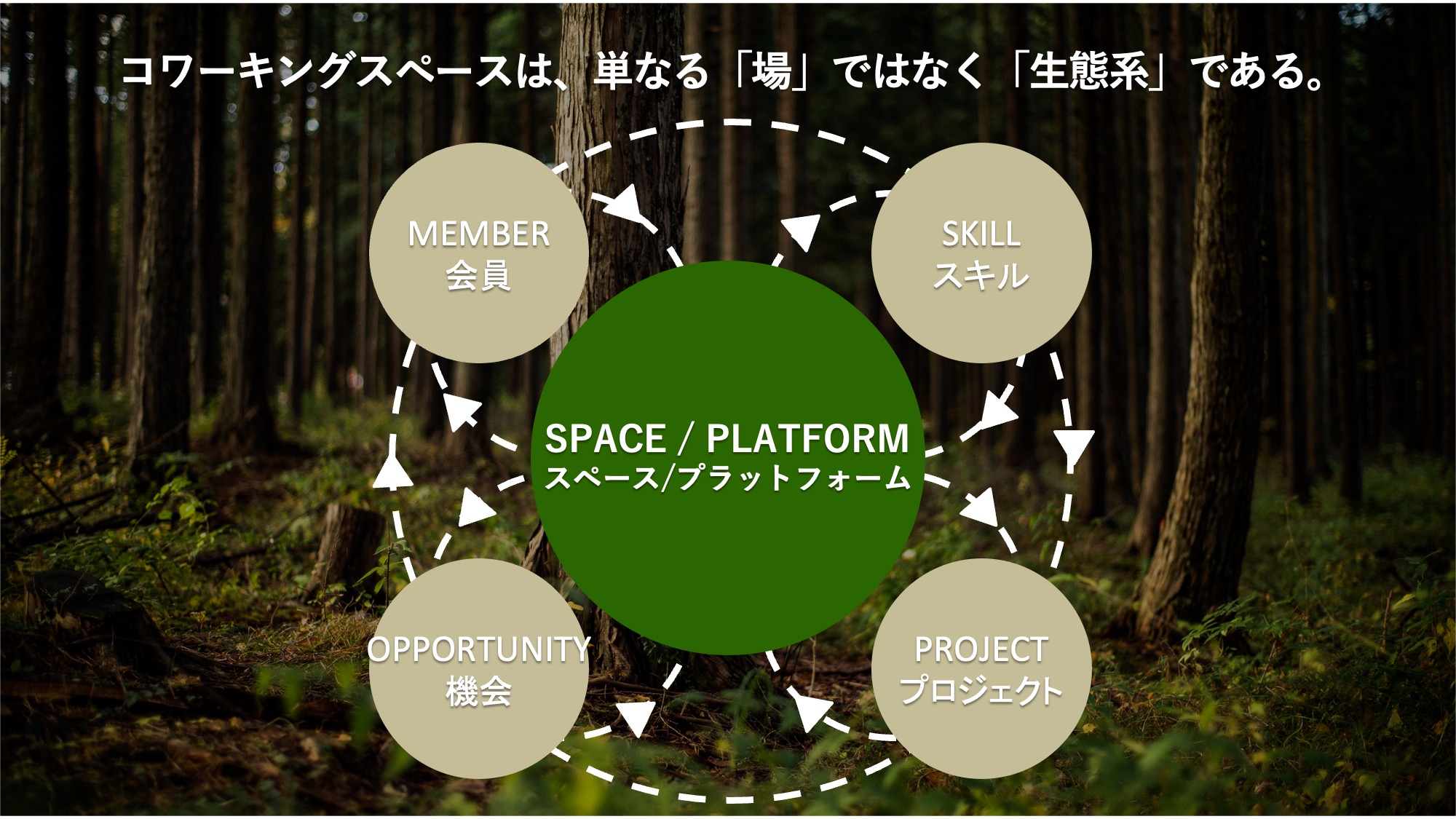 コワーキングスペースは、単なる「場」ではなく「生態系」である。

MEMBER
会員

SKILL
スキル

SPACE / PLATFORM
スペース/プラットフォーム

OPPORTUNITY
機会

PROJECT
プロジェクト